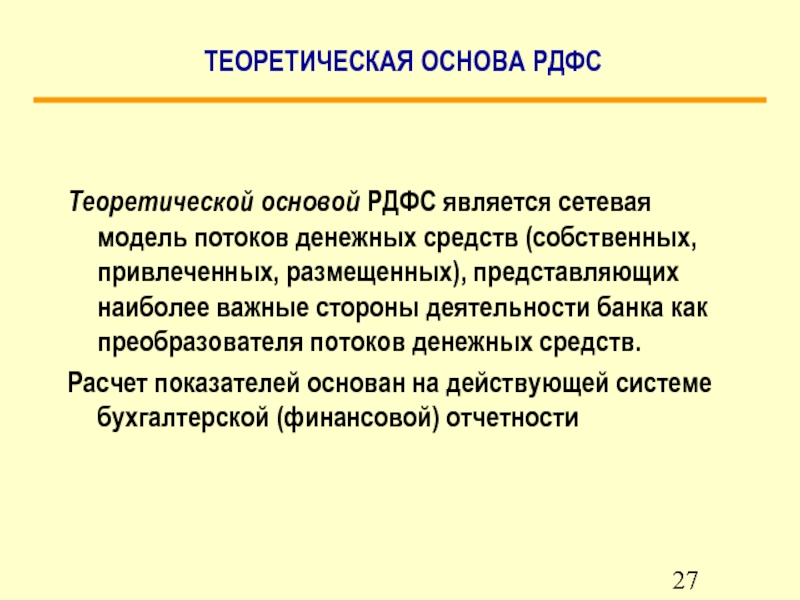 ТЕОРЕТИЧЕСКАЯ ОСНОВА РДФС

Теоретической основой РДФС является сетевая модель потоков денежных средств (собственных, привлеченных, размещенных), представляющих наиболее важные стороны деятельности банка как преобразователя потоков денежных средств.

Расчет показателей основан на действующей системе бухгалтерской (финансовой) отчетности

27